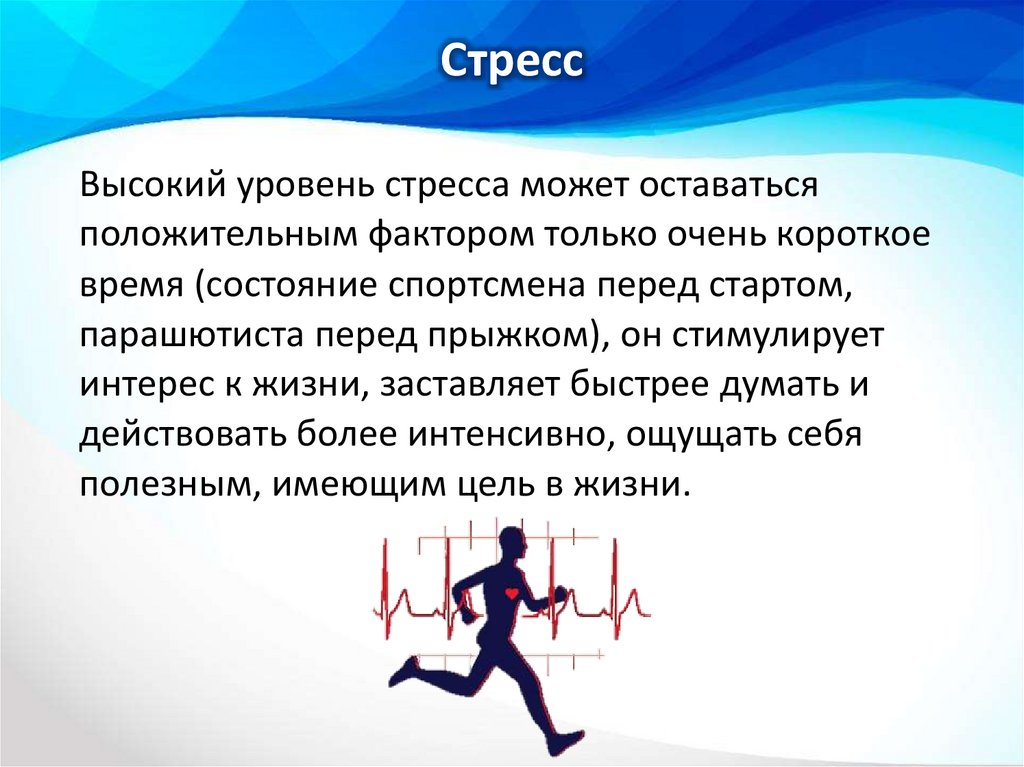 Стресс

Высокий уровень стресса может оставаться положительным фактором только очень короткое время (состояние спортсмена перед стартом, парашютиста перед прыжком), он стимулирует интерес к жизни, заставляет быстрее думать и действовать более интенсивно, ощущать себя полезным, имеющим цель в жизни.